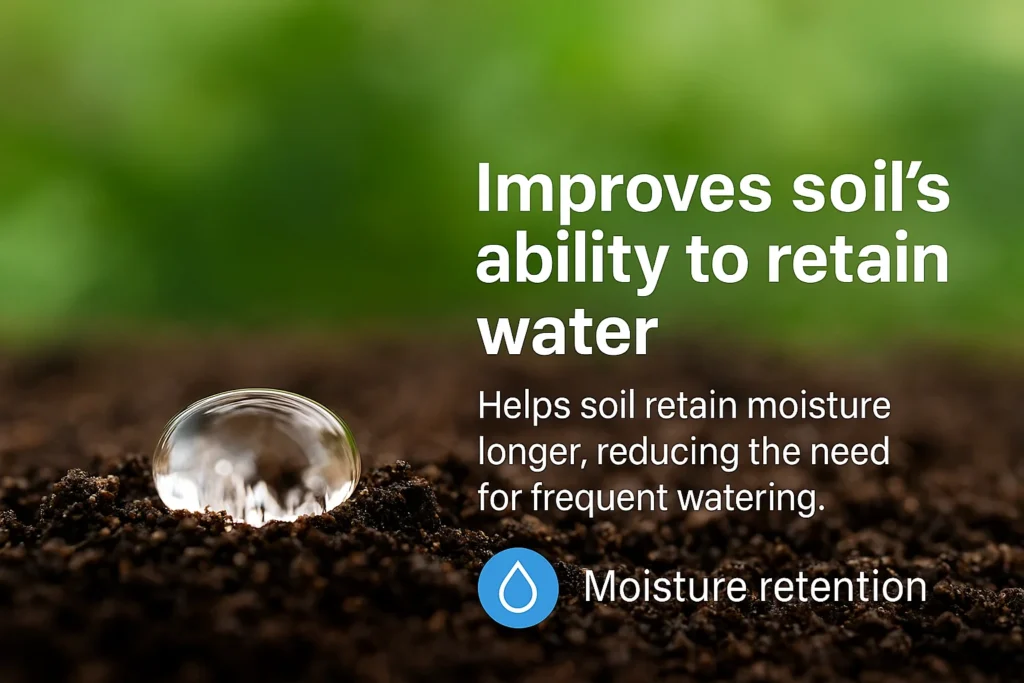 Improves soil's ability to retain water

Helps soil retain moisture longer, reducing the need for frequent watering.

Moisture retention